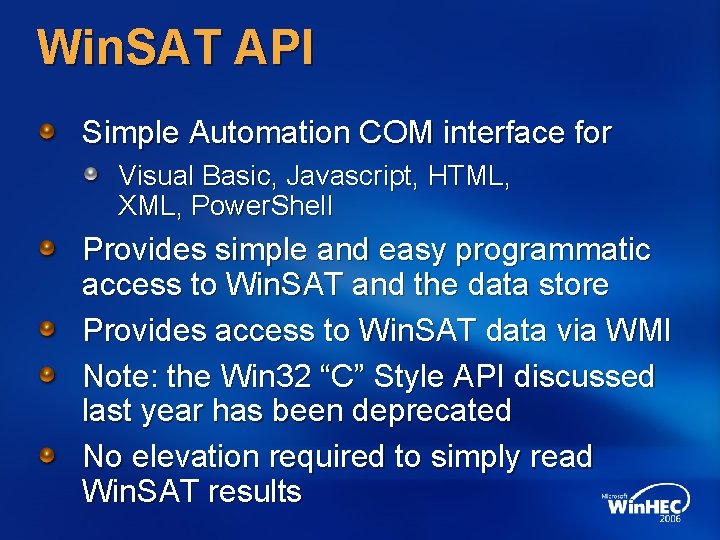 WinSAT API

Simple Automation COM interface for

Visual Basic, Javascript, HTML, XML, PowerShell

Provides simple and easy programmatic access to WinSAT and the data store

Provides access to WinSAT data via WMI

Note: the Win32 “C” Style API discussed last year has been deprecated

No elevation required to simply read WinSAT results

Microsoft WinHEC 2006